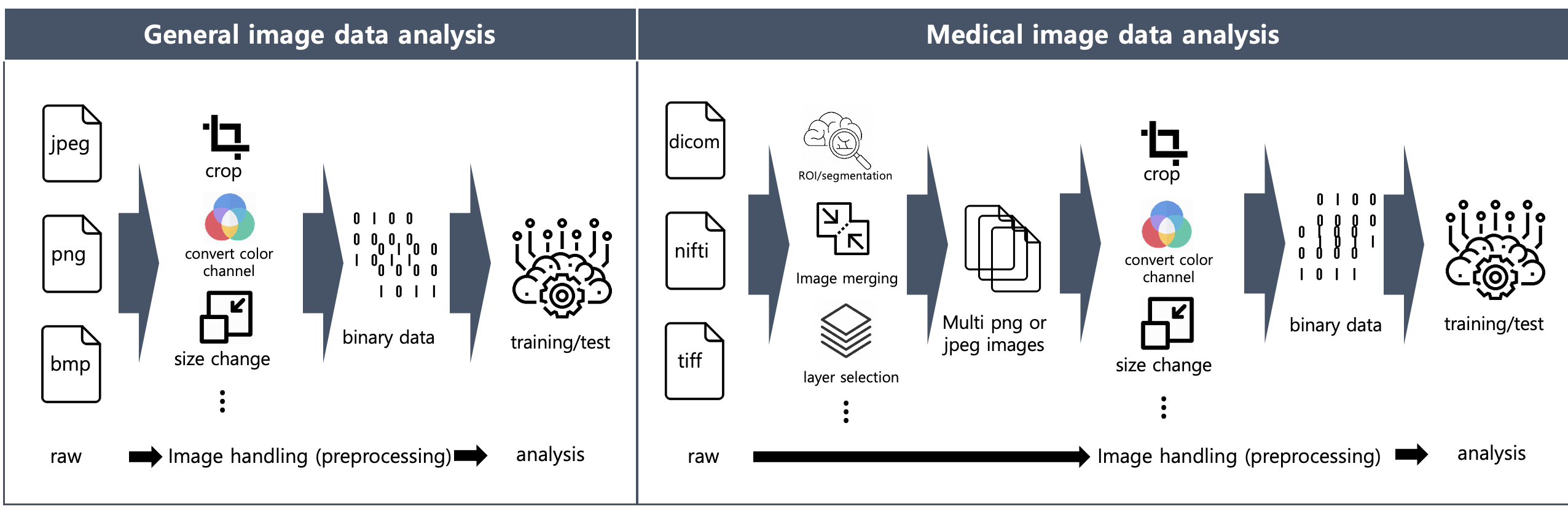 General image data analysis

jpeg
png
bmp

crop
convert color channel
size change
⋮

binary data

training/test

raw ➡ Image handling (preprocessing) ➡ analysis

Medical image data analysis

dicom
nifti
tiff

ROI/segmentation
Image merging
layer selection
⋮

Multi png or jpeg images

crop
convert color channel
size change
⋮

binary data

training/test

raw ➡ Image handling (preprocessing) ➡ analysis